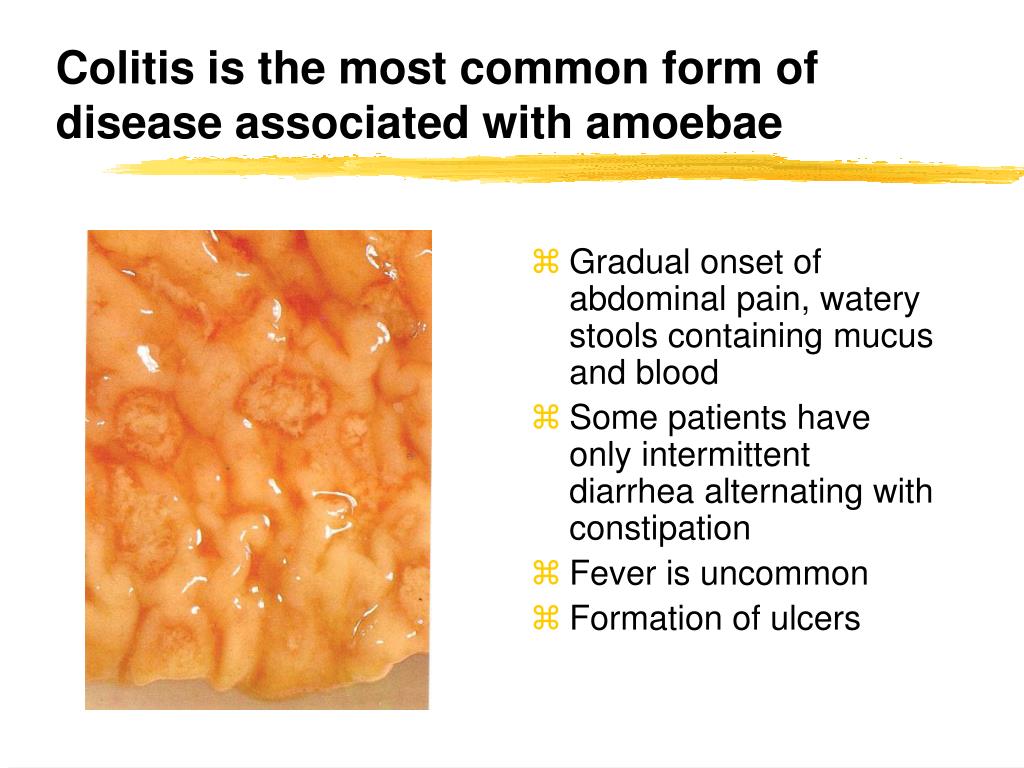 Colitis is the most common form of disease associated with amoebae

⌘ Gradual onset of abdominal pain, watery stools containing mucus and blood
⌘ Some patients have only intermittent diarrhea alternating with constipation
⌘ Fever is uncommon
⌘ Formation of ulcers